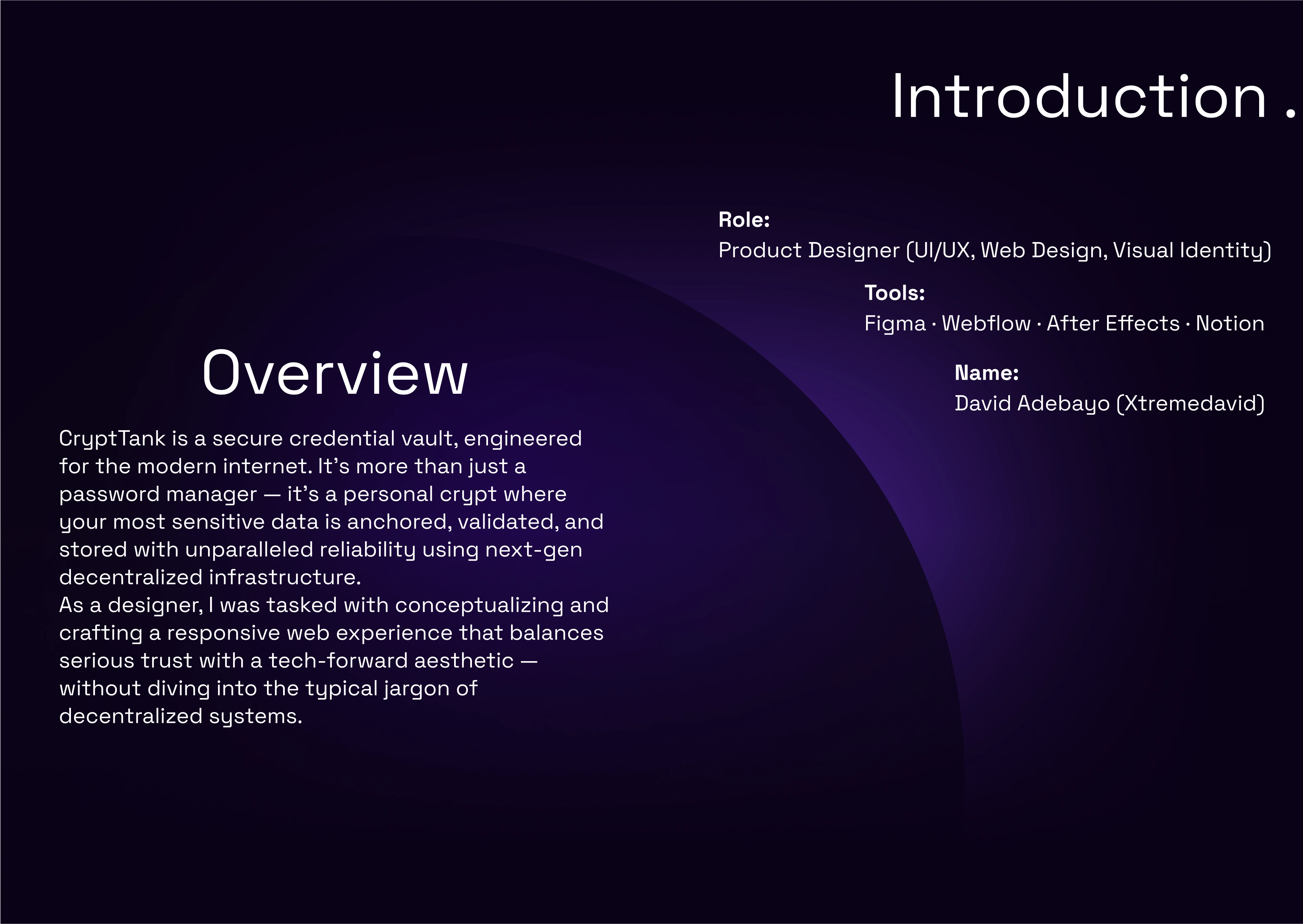 Introduction .

Role:
Product Designer (UI/UX, Web Design, Visual Identity)

Tools:
Figma · Webflow · After Effects · Notion

Name:
David Adebayo (Xtremedavid)

Overview

CryptTank is a secure credential vault, engineered for the modern internet. It's more than just a password manager — it's a personal crypt where your most sensitive data is anchored, validated, and stored with unparalleled reliability using next-gen decentralized infrastructure.
As a designer, I was tasked with conceptualizing and crafting a responsive web experience that balances serious trust with a tech-forward aesthetic — without diving into the typical jargon of decentralized systems.